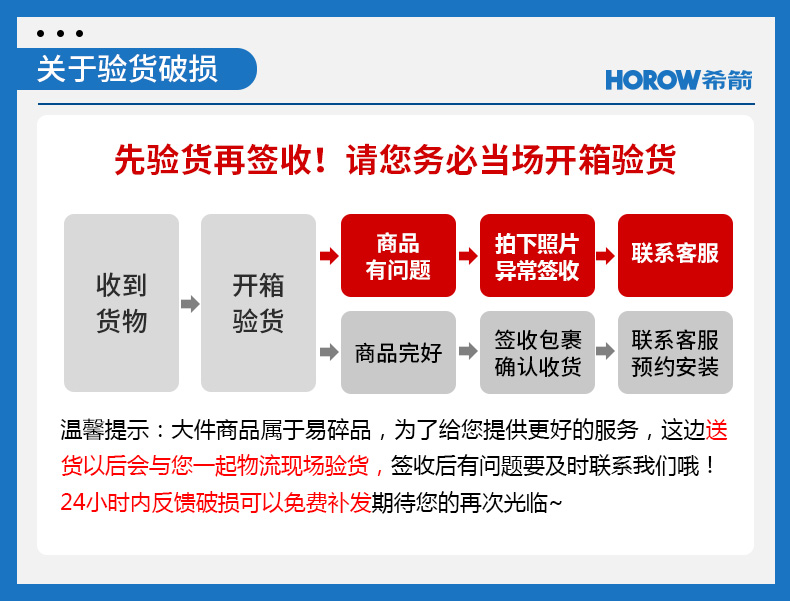 关于验货破损

HOROW希箭

先验货再签收！请您务必当场开箱验货

收到货物

开箱验货

商品有问题

拍下照片异常签收

联系客服

商品完好

签收包裹确认收货

联系客服预约安装

温馨提示：大件商品属于易碎品，为了给您提供更好的服务，这边送货以后会与您一起物流现场验货，签收后有问题要及时联系我们哦！24小时内反馈破损可以免费补发期待您的再次光临~